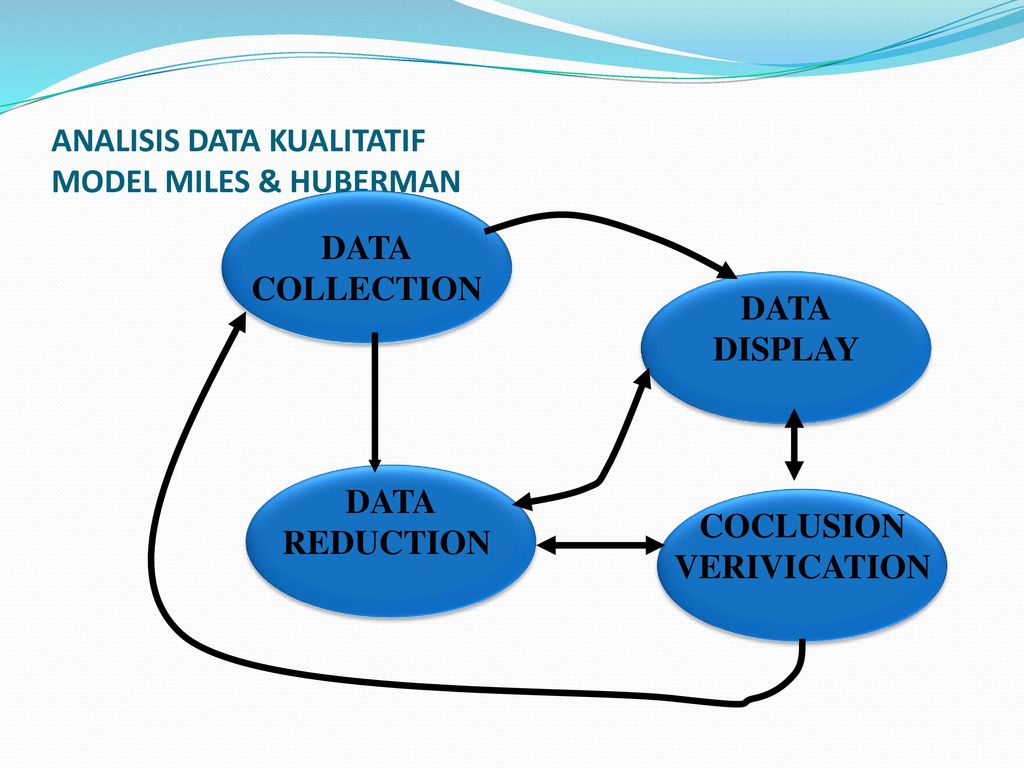 ANALISIS DATA KUALITATIF
MODEL MILES & HUBERMAN

DATA
COLLECTION

DATA
DISPLAY

DATA
REDUCTION

COCLUSION
VERIVICATION